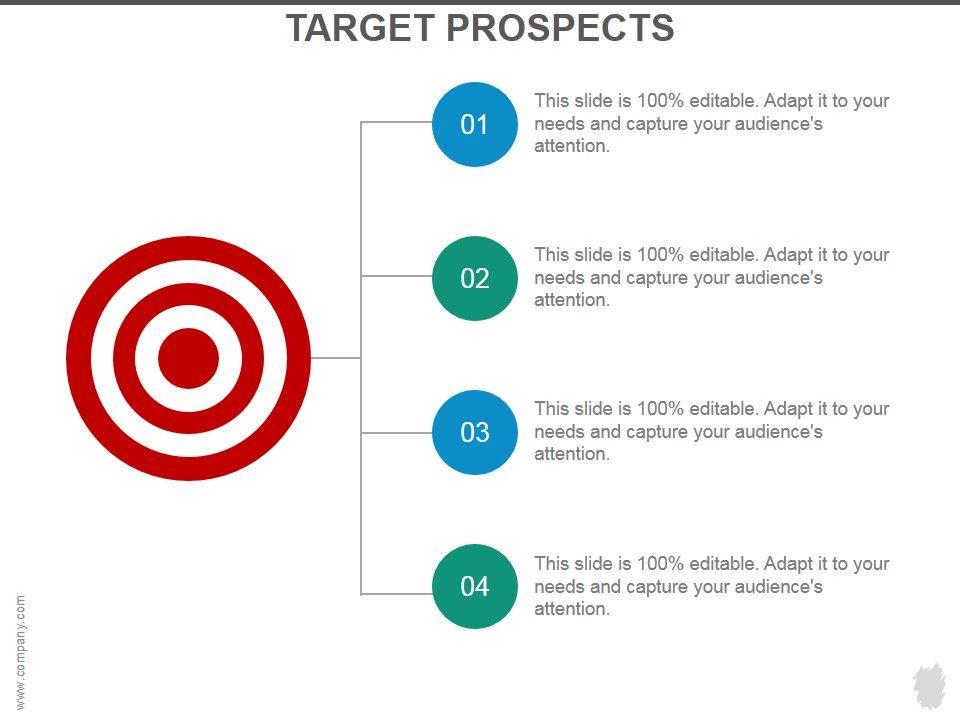 TARGET PROSPECTS

01

This slide is 100% editable. Adapt it to your needs and capture your audience's attention.

02

This slide is 100% editable. Adapt it to your needs and capture your audience's attention.

03

This slide is 100% editable. Adapt it to your needs and capture your audience's attention.

04

This slide is 100% editable. Adapt it to your needs and capture your audience's attention.

www.company.com